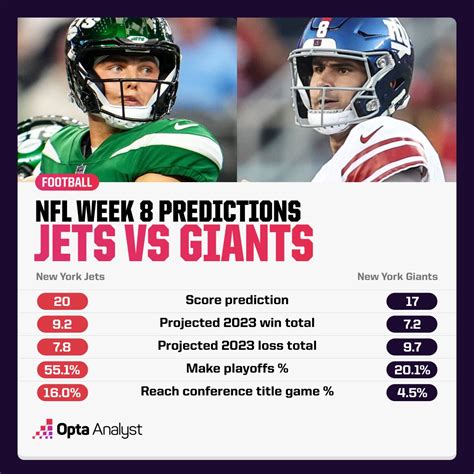 FOOTBALL

NFL WEEK 8 PREDICTIONS
JETS VS GIANTS

| New York Jets | | New York Giants |
|---|---|---|
| 20 | Score prediction | 17 |
| 9.2 | Projected 2023 win total | 7.2 |
| 7.8 | Projected 2023 loss total | 9.7 |
| 55.1% | Make playoffs % | 20.1% |
| 16.0% | Reach conference title game % | 4.5% |

Opta Analyst